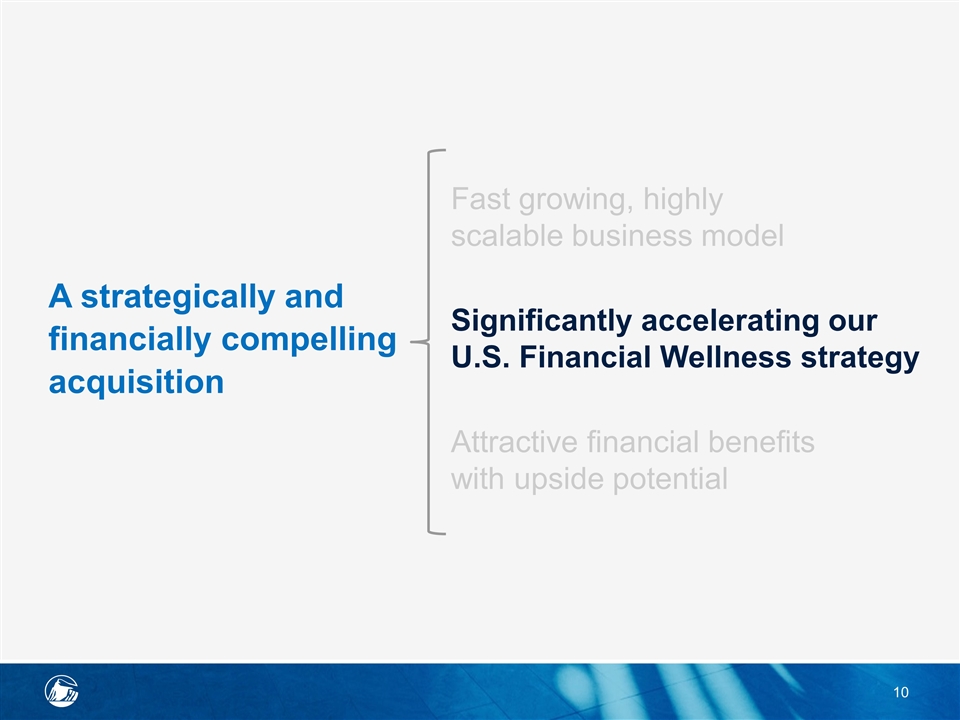 A strategically and financially compelling acquisition

Fast growing, highly scalable business model

Significantly accelerating our U.S. Financial Wellness strategy

Attractive financial benefits with upside potential

10